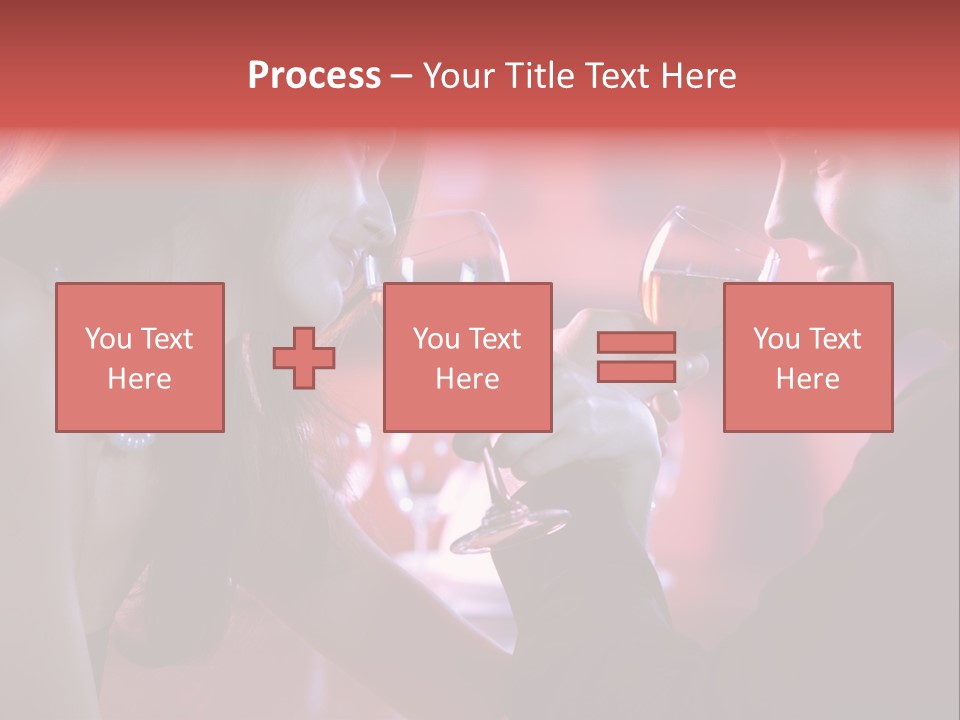 Process – Your Title Text Here

You Text Here

You Text Here

You Text Here